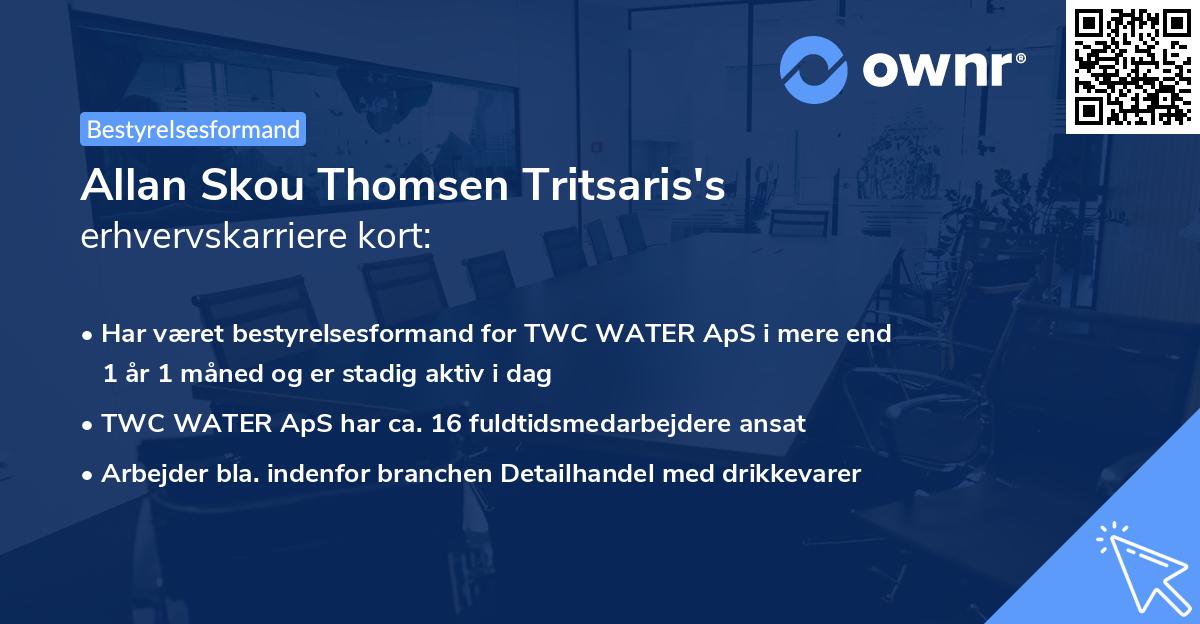 ownr®

Bestyrelsesformand

Allan Skou Thomsen Tritsaris's
erhvervskarriere kort:

• Har været bestyrelsesformand for TWC WATER ApS i mere end 1 år 1 måned og er stadig aktiv i dag
• TWC WATER ApS har ca. 16 fuldtidsmedarbejdere ansat
• Arbejder bla. indenfor branchen Detailhandel med drikkevarer